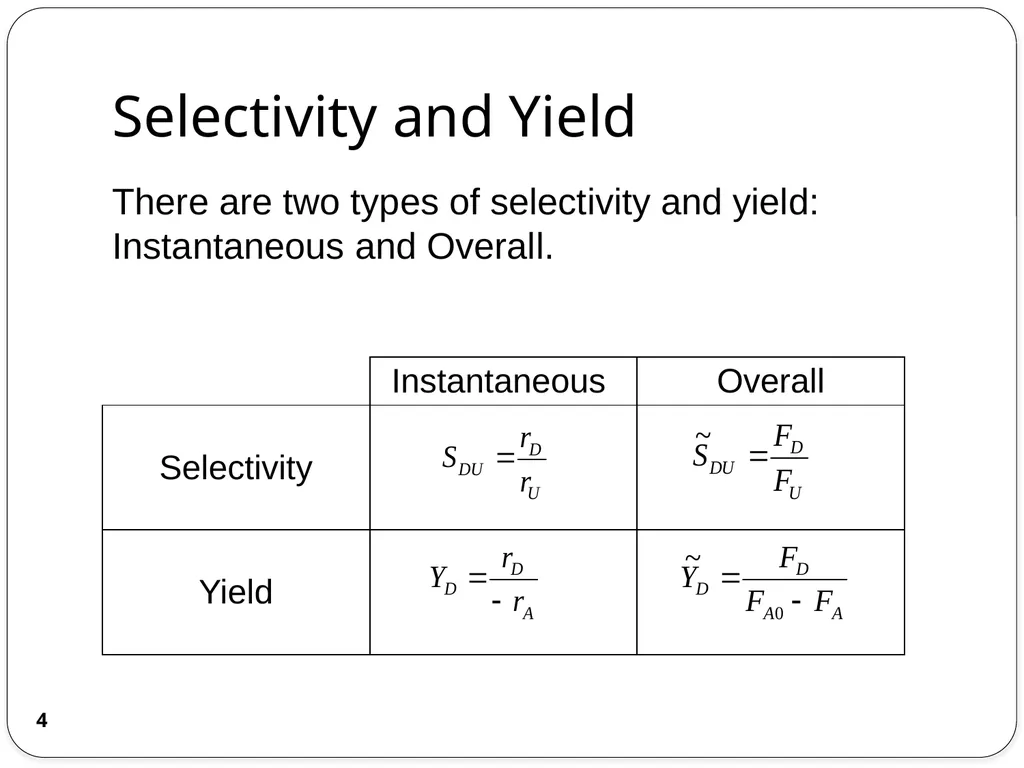 Selectivity and Yield

There are two types of selectivity and yield: Instantaneous and Overall.

| | Instantaneous | Overall |
|---|---|---|
| Selectivity | $S_{DU} = \frac{r_D}{r_U}$ | $\tilde{S}_{DU} = \frac{F_D}{F_U}$ |
| Yield | $Y_D = \frac{r_D}{-r_A}$ | $\tilde{Y}_D = \frac{F_D}{F_{A0} - F_A}$ |

4